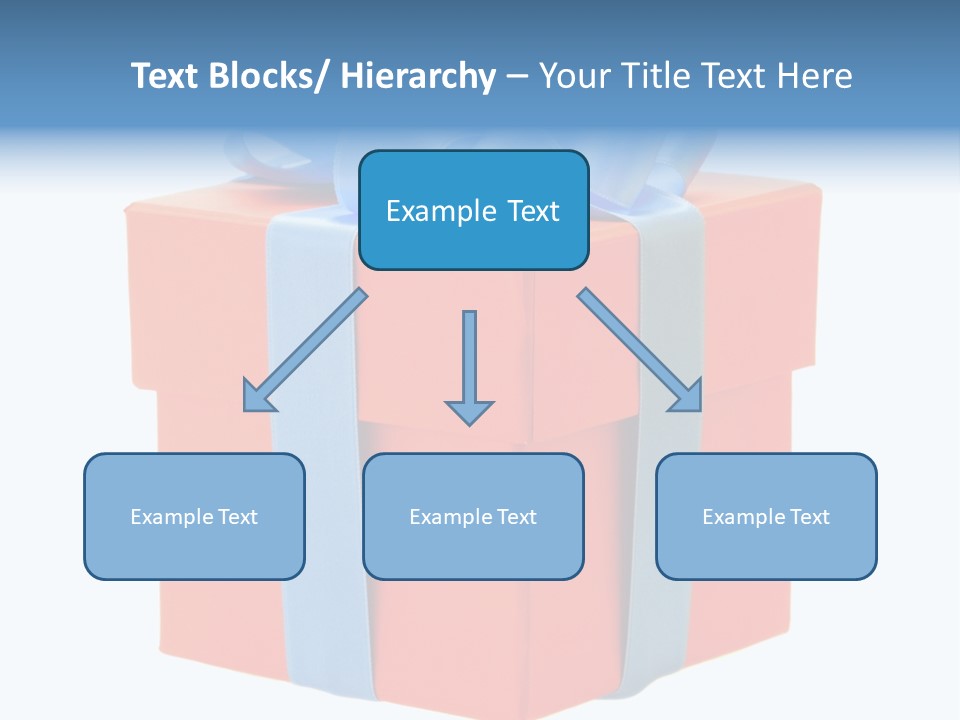 Text Blocks/ Hierarchy – Your Title Text Here

Example Text

Example Text

Example Text

Example Text